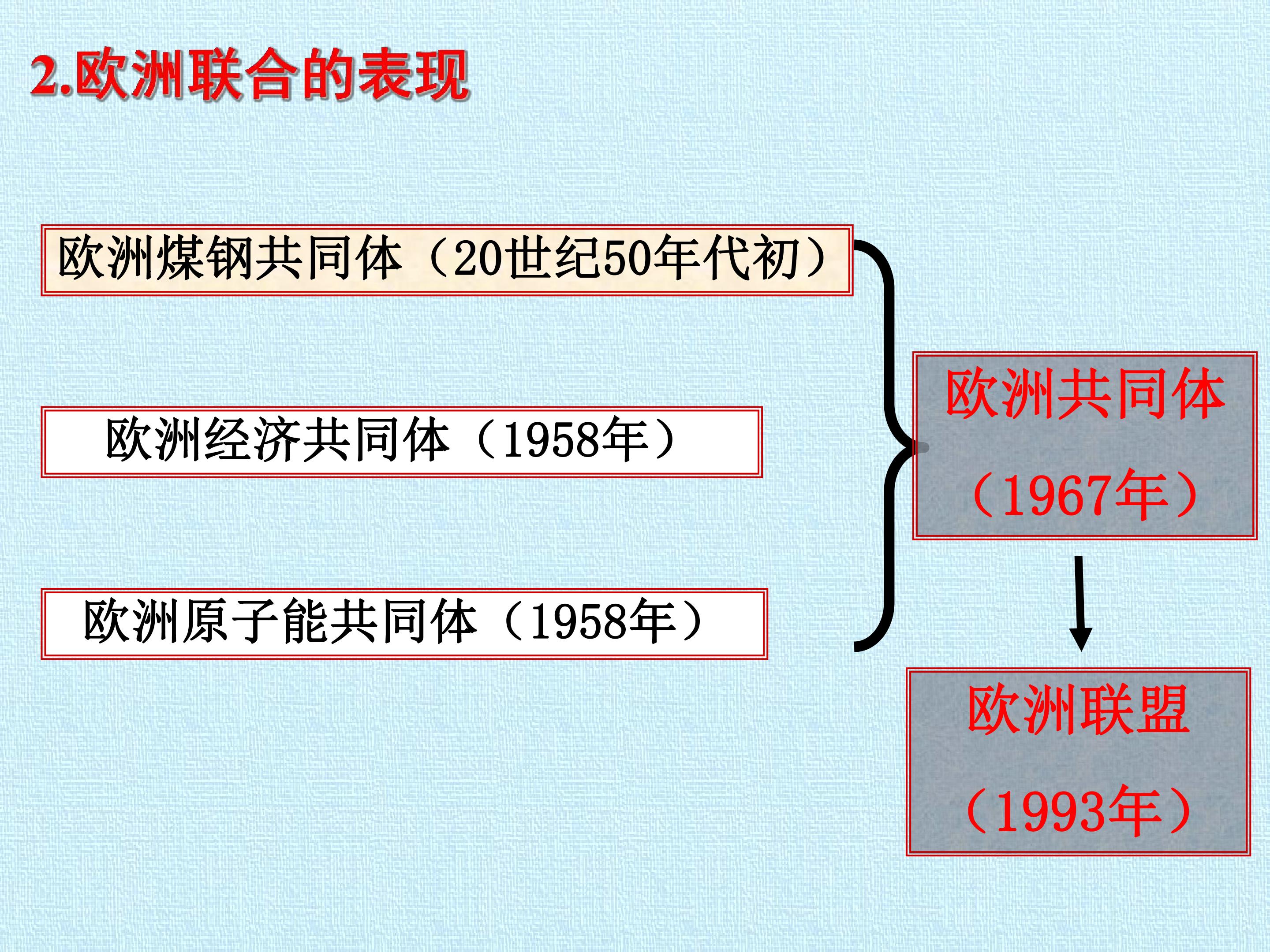 2.欧洲联合的表现

欧洲煤钢共同体（20世纪50年代初）

欧洲经济共同体（1958年）

欧洲原子能共同体（1958年）

欧洲共同体

（1967年）

欧洲联盟

（1993年）